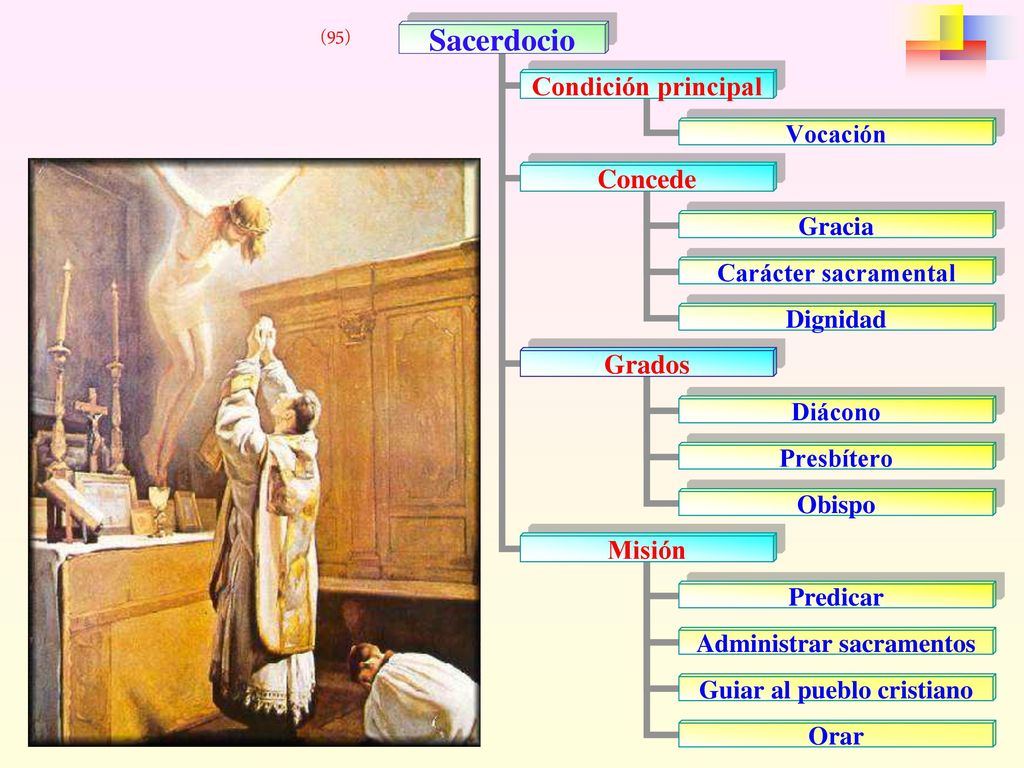 (95)

Sacerdocio

Condición principal

Vocación

Concede

Gracia

Carácter sacramental

Dignidad

Grados

Diácono

Presbítero

Obispo

Misión

Predicar

Administrar sacramentos

Guiar al pueblo cristiano

Orar